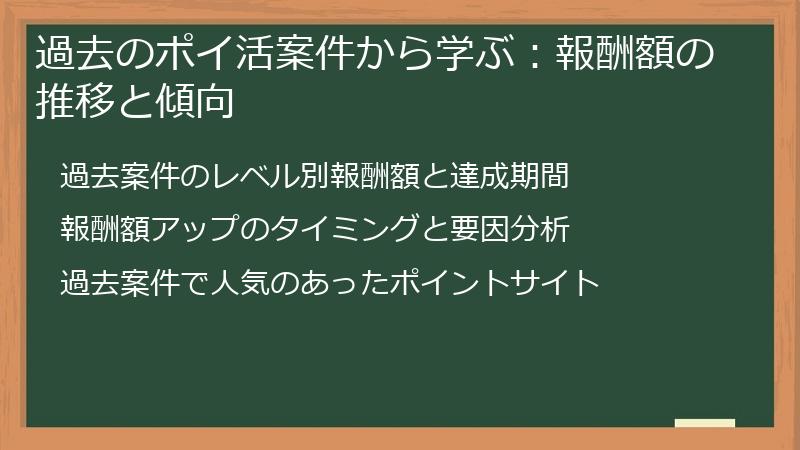 過去のポイ活案件から学ぶ：報酬額の推移と傾向

過去案件のレベル別報酬額と達成期間

報酬額アップのタイミングと要因分析

過去案件で人気のあったポイントサイト